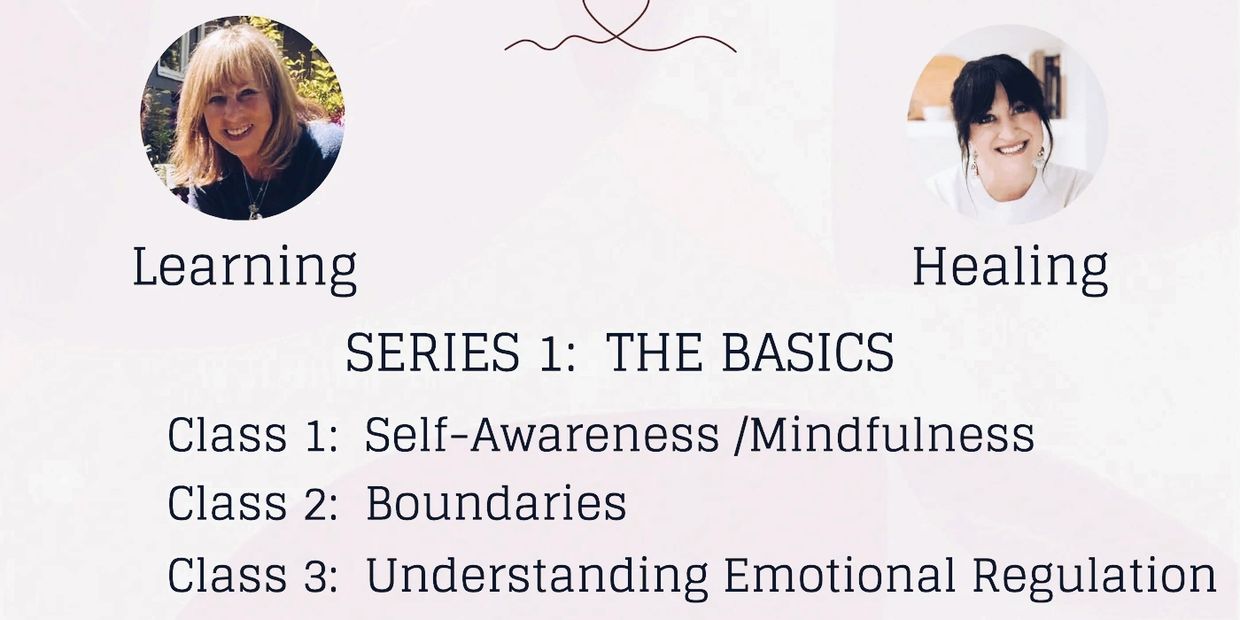 Learning

Healing

SERIES 1: THE BASICS

Class 1: Self-Awareness /Mindfulness

Class 2: Boundaries

Class 3: Understanding Emotional Regulation